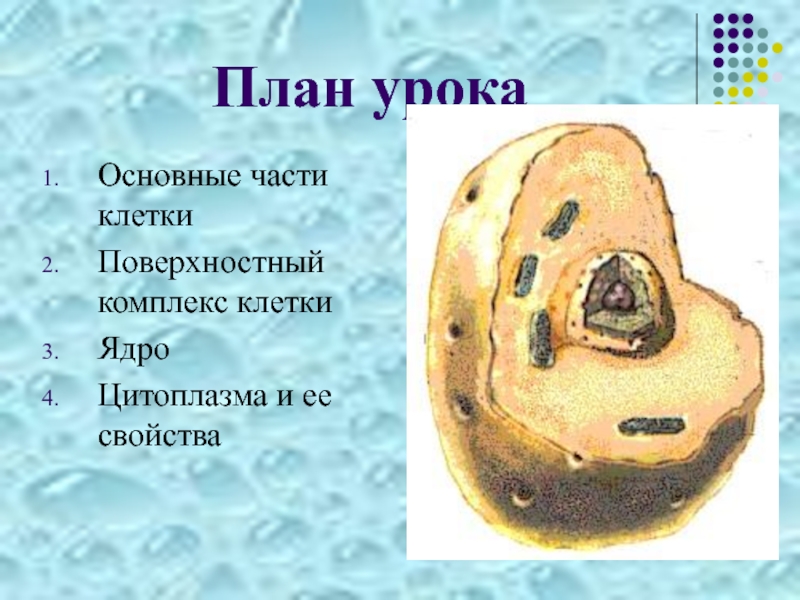 План урока

1. Основные части клетки
2. Поверхностный комплекс клетки
3. Ядро
4. Цитоплазма и ее свойства